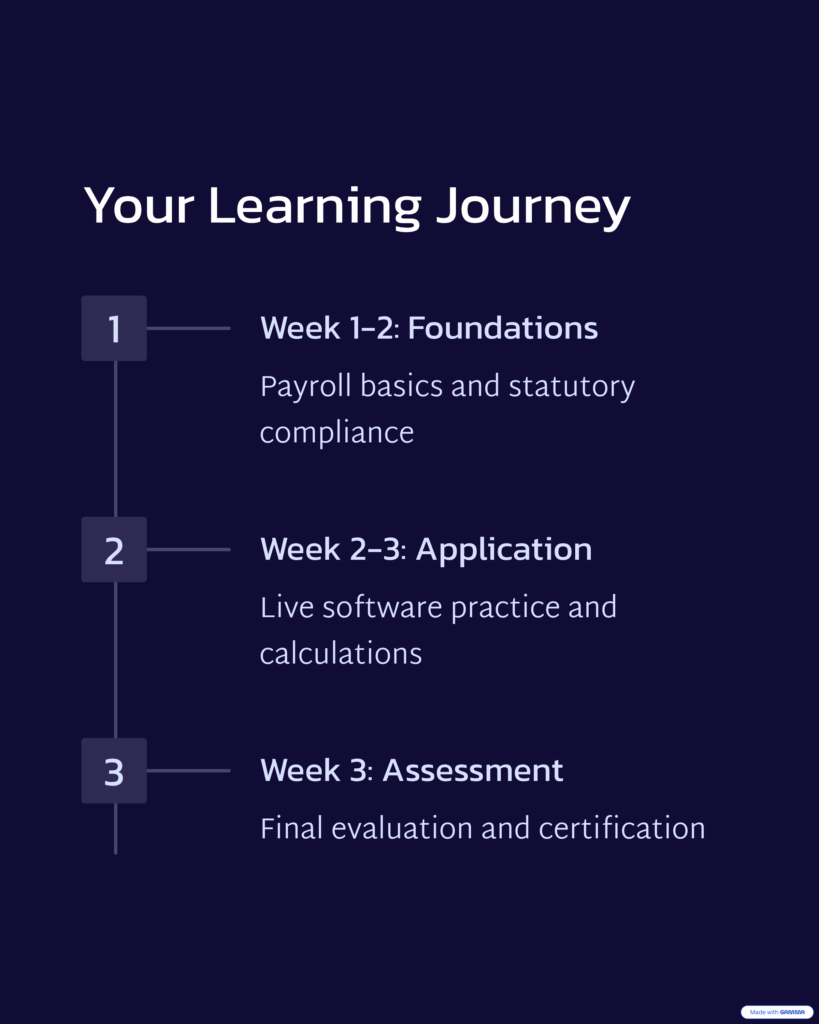 Your Learning Journey

1

Week 1–2: Foundations

Payroll basics and statutory compliance

2

Week 2–3: Application

Live software practice and calculations

3

Week 3: Assessment

Final evaluation and certification

Made with GAMMA